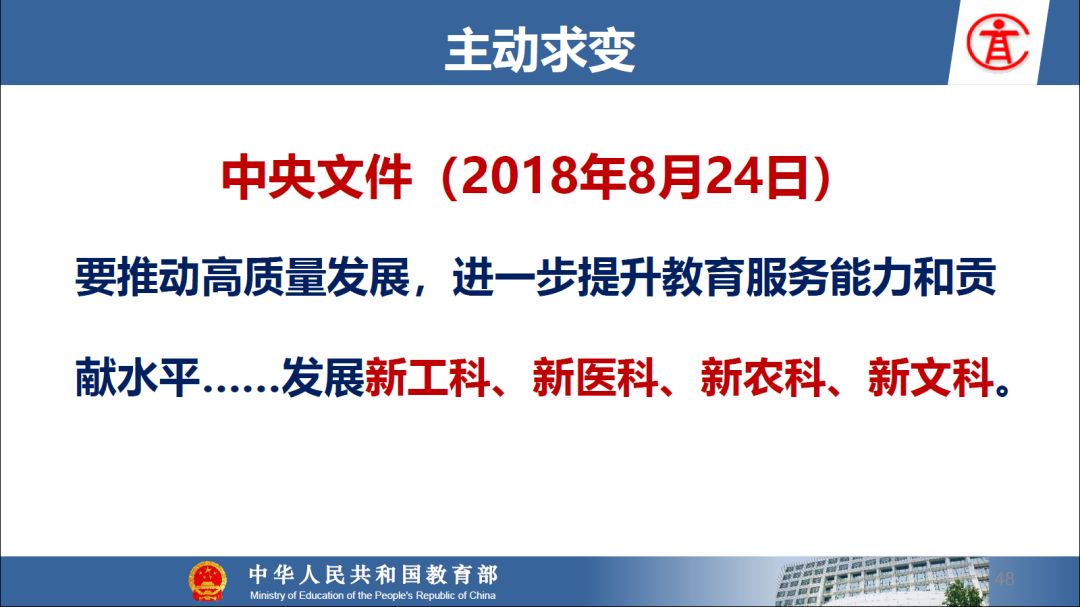 主动求变

中央文件（2018年8月24日）

要推动高质量发展，进一步提升教育服务能力和贡献水平……发展新工科、新医科、新农科、新文科。

中华人民共和国教育部
Ministry of Education of the People's Republic of China

48